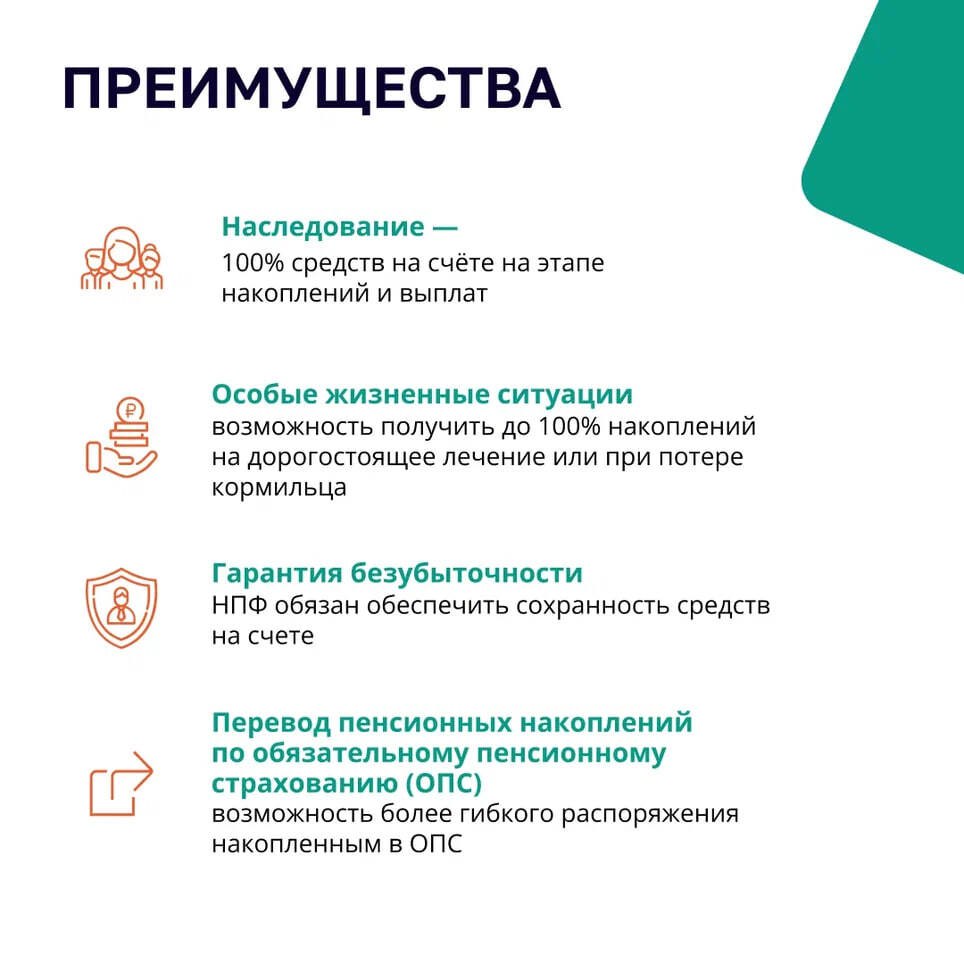 ПРЕИМУЩЕСТВА

Наследование —
100% средств на счёте на этапе накоплений и выплат

Особые жизненные ситуации
возможность получить до 100% накоплений на дорогостоящее лечение или при потере кормильца

Гарантия безубыточности
НПФ обязан обеспечить сохранность средств на счете

Перевод пенсионных накоплений по обязательному пенсионному страхованию (ОПС)
возможность более гибкого распоряжения накопленным в ОПС